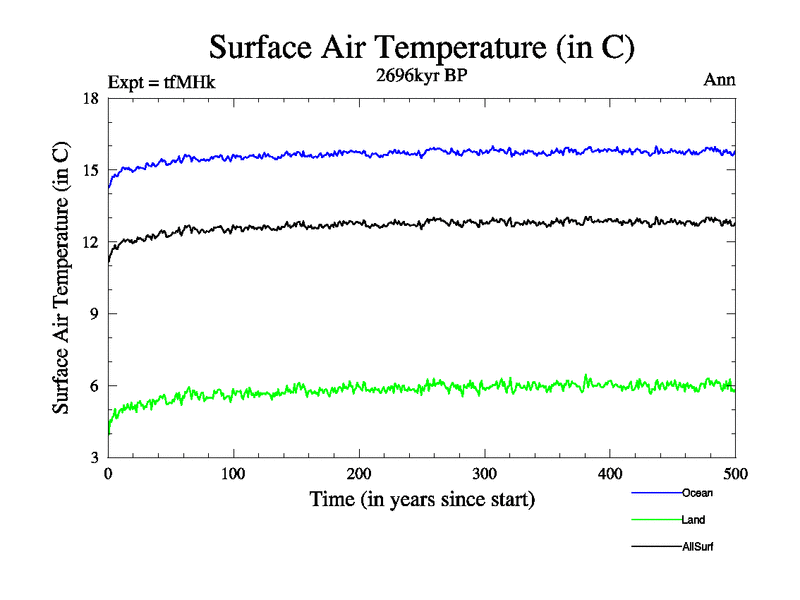 Surface Air Temperature (in C)

Expt = tfMHk

2696kyr BP

Ann

Surface Air Temperature (in C)

18
15
12
9
6
3

0
100
200
300
400
500

Time (in years since start)

Ocean
Land
AllSurf